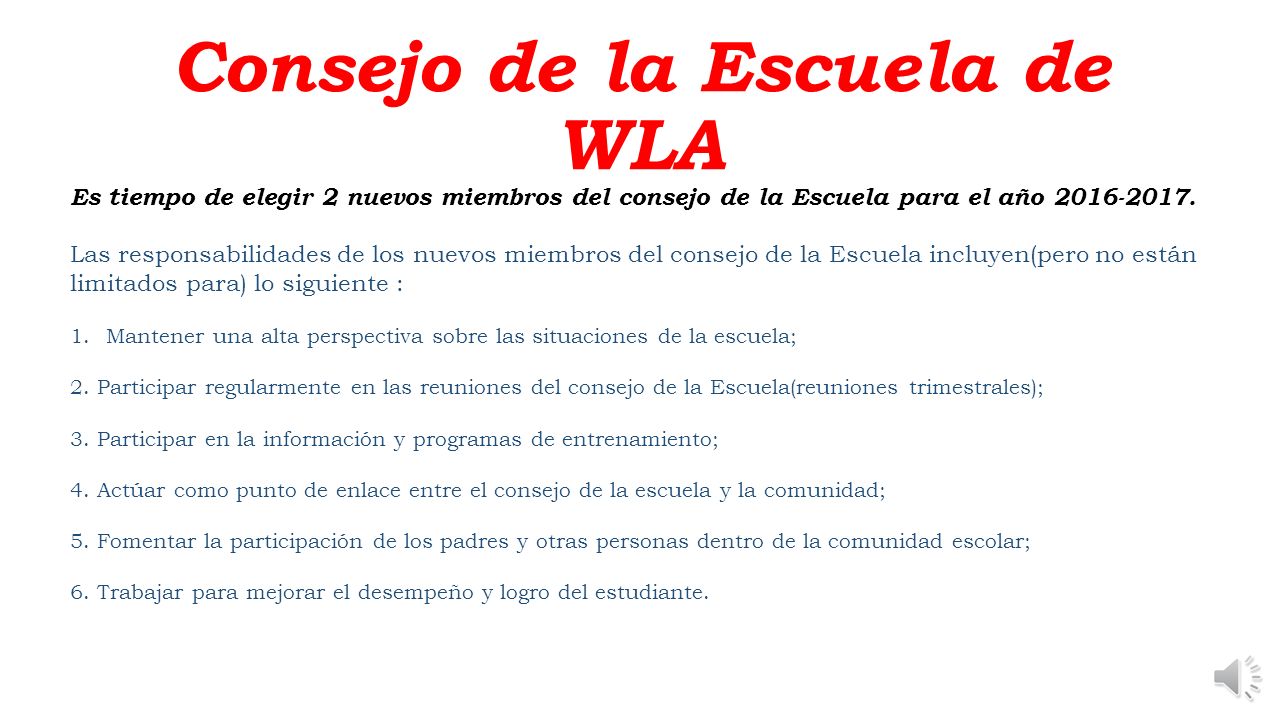 Consejo de la Escuela de WLA

Es tiempo de elegir 2 nuevos miembros del consejo de la Escuela para el año 2016-2017.

Las responsabilidades de los nuevos miembros del consejo de la Escuela incluyen(pero no están limitados para) lo siguiente :

1. Mantener una alta perspectiva sobre las situaciones de la escuela;

2. Participar regularmente en las reuniones del consejo de la Escuela(reuniones trimestrales);

3. Participar en la información y programas de entrenamiento;

4. Actúar como punto de enlace entre el consejo de la escuela y la comunidad;

5. Fomentar la participación de los padres y otras personas dentro de la comunidad escolar;

6. Trabajar para mejorar el desempeño y logro del estudiante.